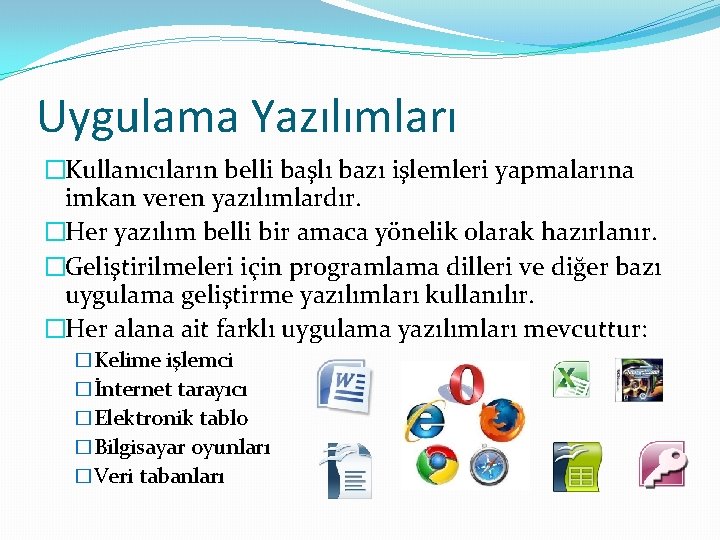 Uygulama Yazılımları

□Kullanıcıların belli başlı bazı işlemleri yapmalarına imkan veren yazılımlardır.

□Her yazılım belli bir amaca yönelik olarak hazırlanır.

□Geliştirilmeleri için programlama dilleri ve diğer bazı uygulama geliştirme yazılımları kullanılır.

□Her alana ait farklı uygulama yazılımları mevcuttur:

□Kelime işlemci
□İnternet tarayıcı
□Elektronik tablo
□Bilgisayar oyunları
□Veri tabanları